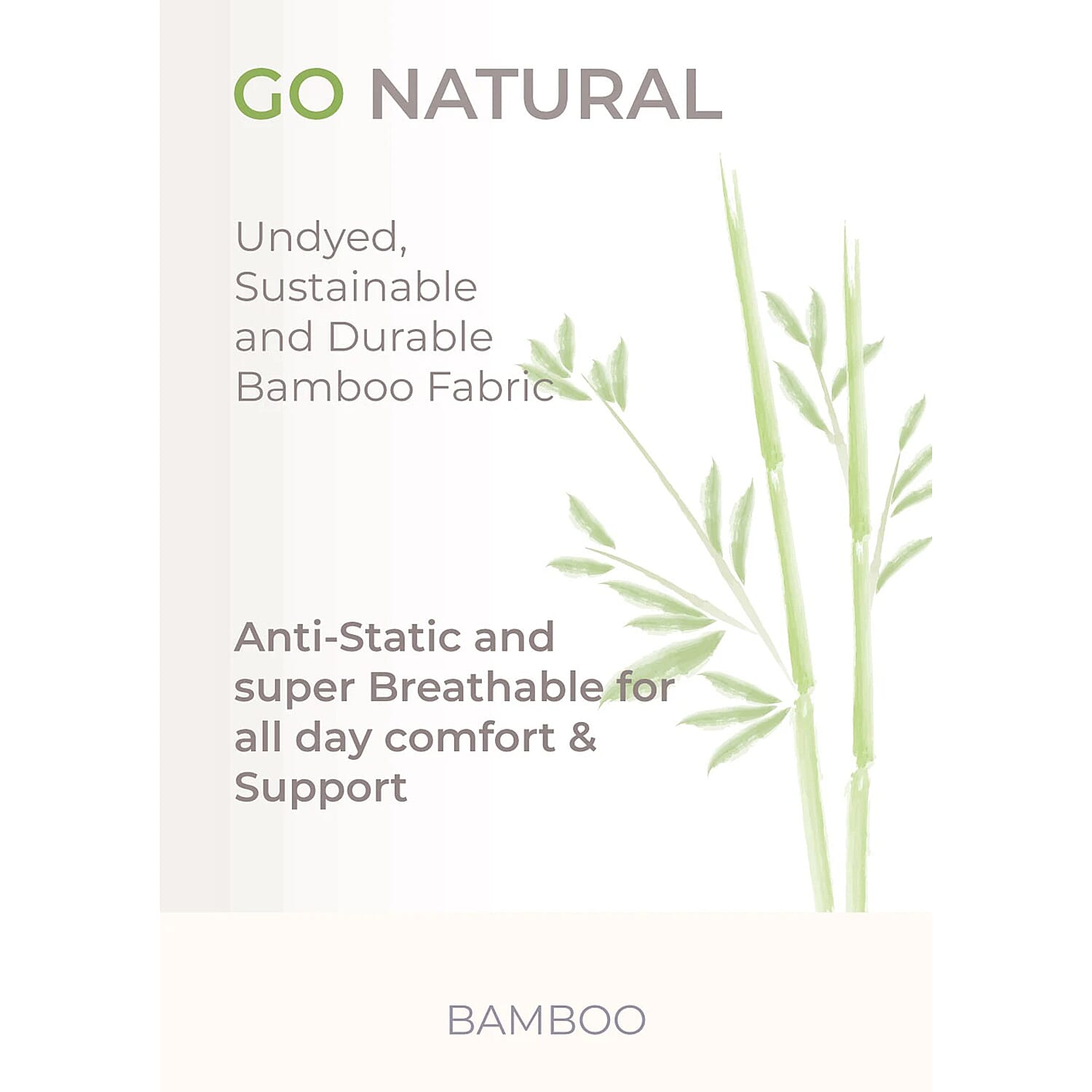 GO NATURAL

Undyed, Sustainable and Durable Bamboo Fabric

Anti-Static and super Breathable for all day comfort & Support

BAMBOO